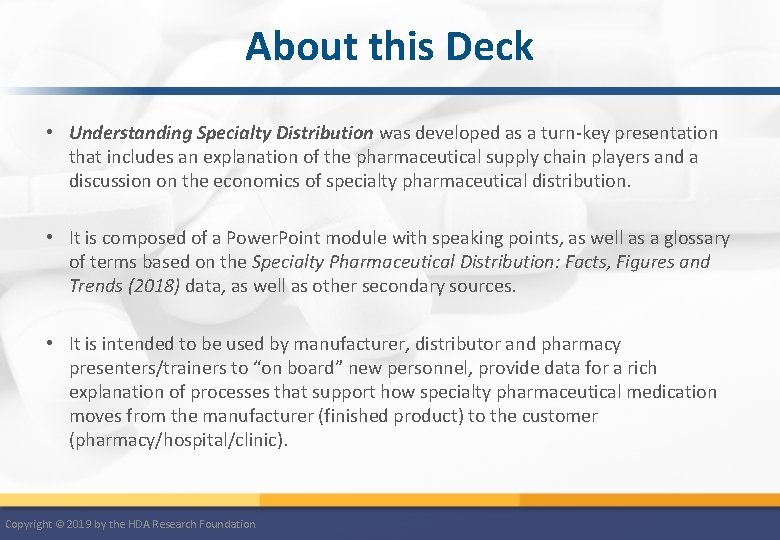 About this Deck

• Understanding Specialty Distribution was developed as a turn-key presentation that includes an explanation of the pharmaceutical supply chain players and a discussion on the economics of specialty pharmaceutical distribution.

• It is composed of a PowerPoint module with speaking points, as well as a glossary of terms based on the Specialty Pharmaceutical Distribution: Facts, Figures and Trends (2018) data, as well as other secondary sources.

• It is intended to be used by manufacturer, distributor and pharmacy presenters/trainers to “on board” new personnel, provide data for a rich explanation of processes that support how specialty pharmaceutical medication moves from the manufacturer (finished product) to the customer (pharmacy/hospital/clinic).

Copyright © 2019 by the HDA Research Foundation